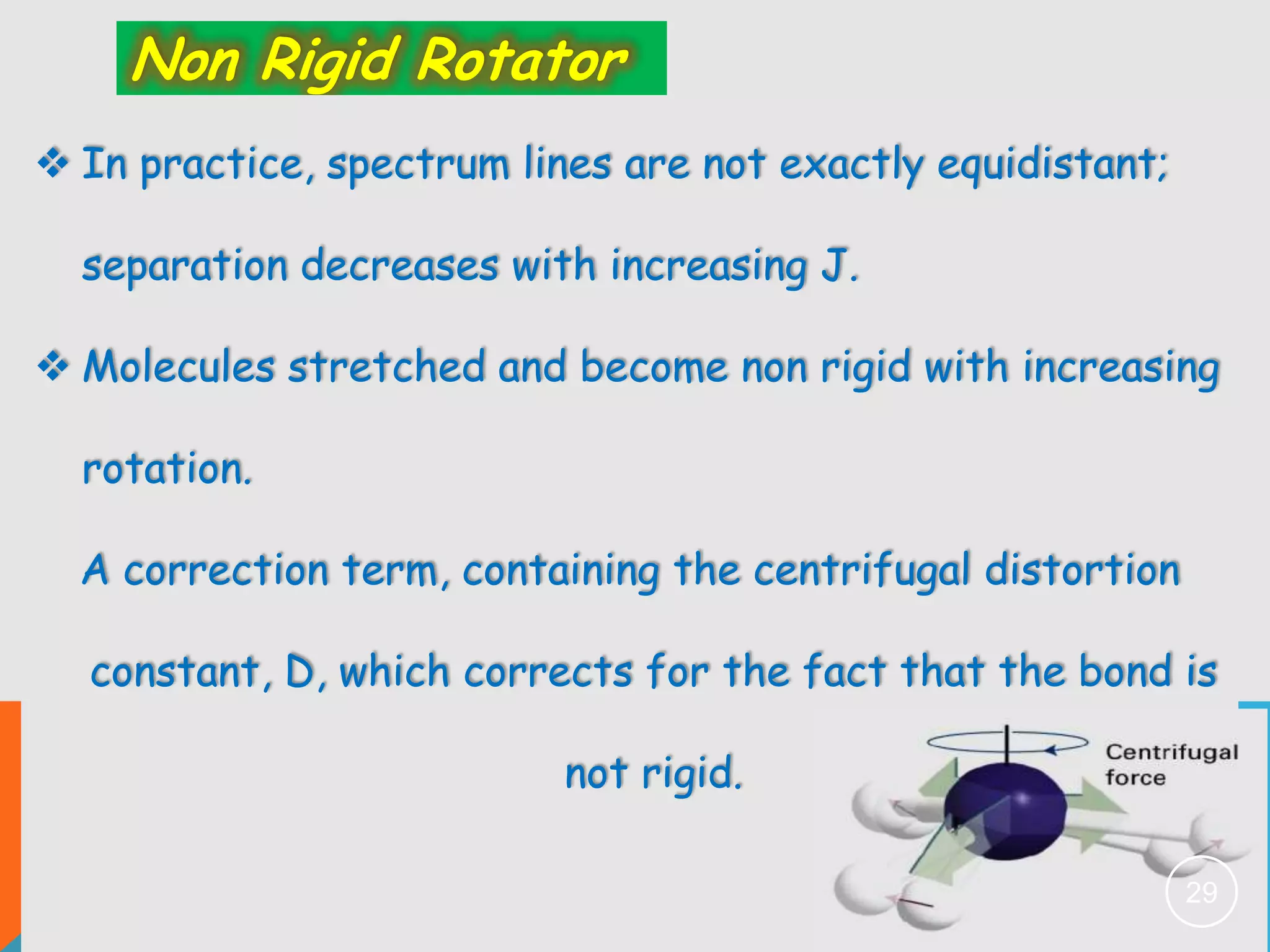 Non Rigid Rotator

❖ In practice, spectrum lines are not exactly equidistant; separation decreases with increasing J.

❖ Molecules stretched and become non rigid with increasing rotation.

A correction term, containing the centrifugal distortion constant, D, which corrects for the fact that the bond is not rigid.

Centrifugal force

29